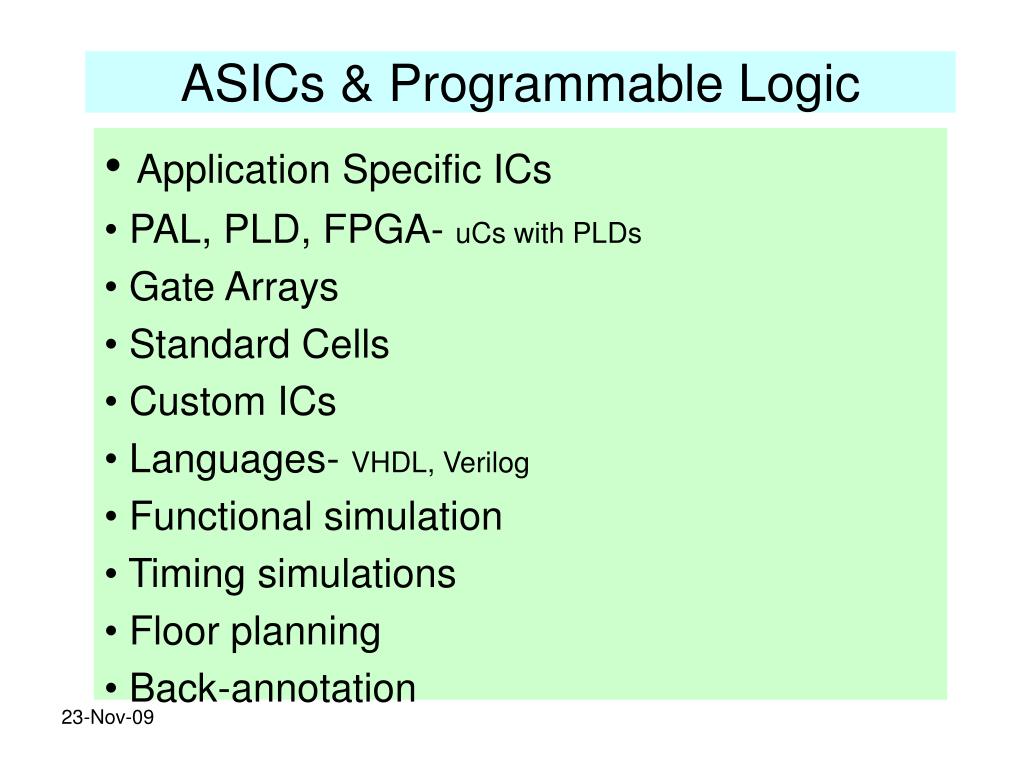 ASICs & Programmable Logic

• Application Specific ICs
• PAL, PLD, FPGA- uCs with PLDs
• Gate Arrays
• Standard Cells
• Custom ICs
• Languages- VHDL, Verilog
• Functional simulation
• Timing simulations
• Floor planning
• Back-annotation

23-Nov-09